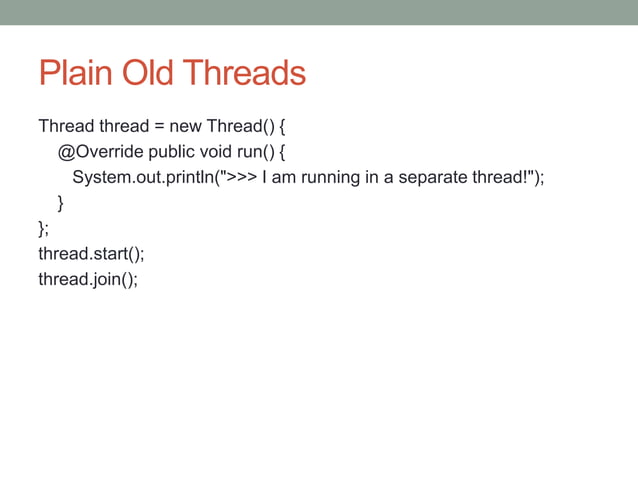 Plain Old Threads

Thread thread = new Thread() {
  @Override public void run() {
    System.out.println(">>> I am running in a separate thread!");
  }
};
thread.start();
thread.join();